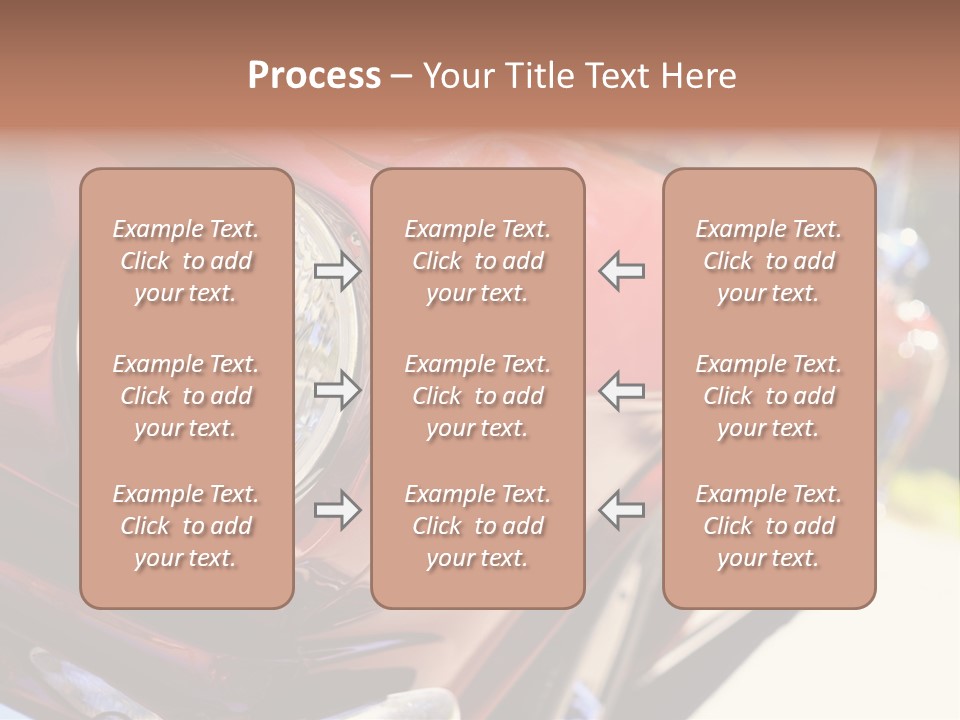 Process – Your Title Text Here

Example Text. Click to add your text.

Example Text. Click to add your text.

Example Text. Click to add your text.

Example Text. Click to add your text.

Example Text. Click to add your text.

Example Text. Click to add your text.

Example Text. Click to add your text.

Example Text. Click to add your text.

Example Text. Click to add your text.